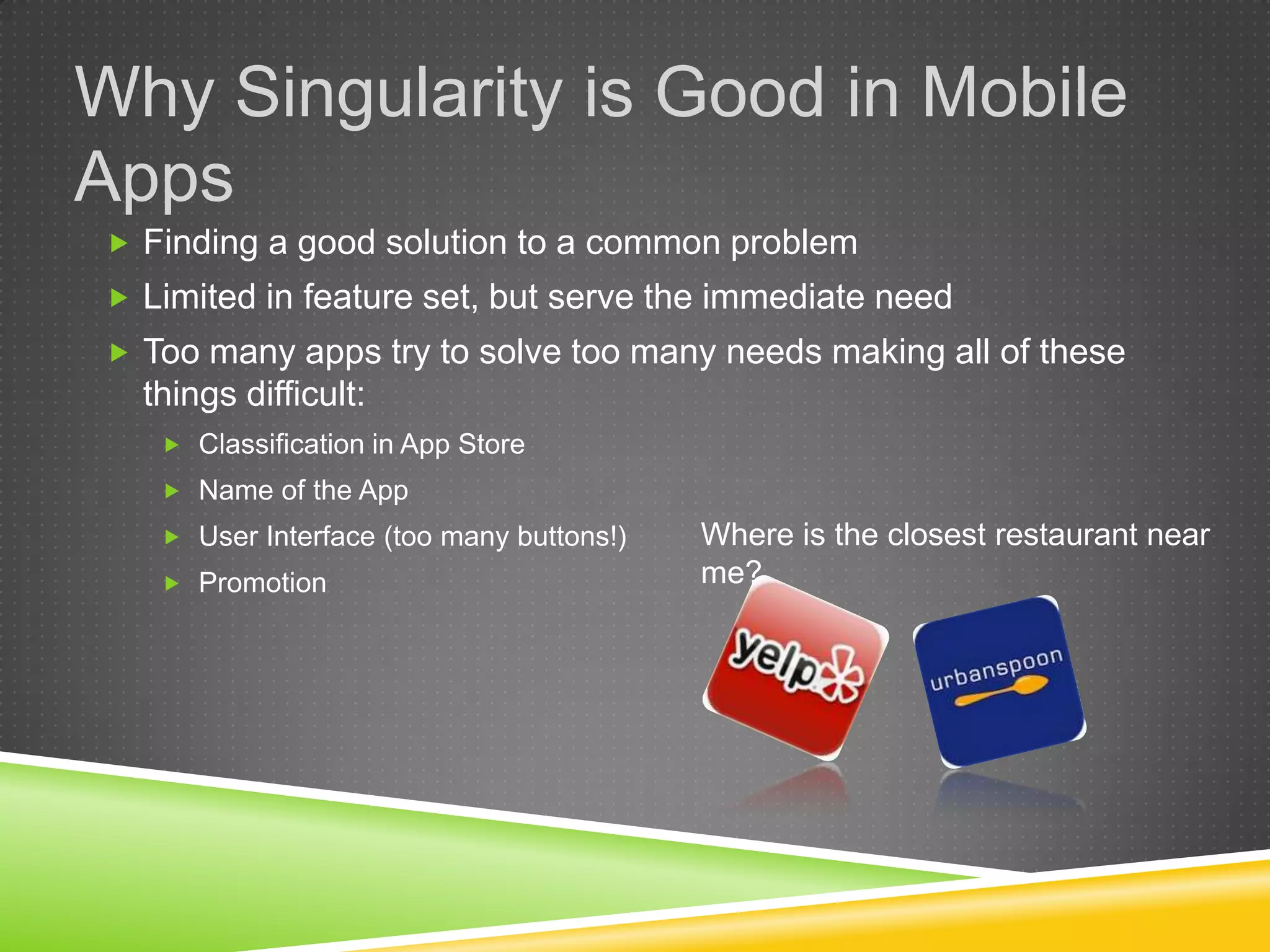 Why Singularity is Good in Mobile Apps

Finding a good solution to a common problem

Limited in feature set, but serve the immediate need

Too many apps try to solve too many needs making all of these things difficult:

Classification in App Store

Name of the App

User Interface (too many buttons!)

Promotion

Where is the closest restaurant near me?

yelp

urbanspoon